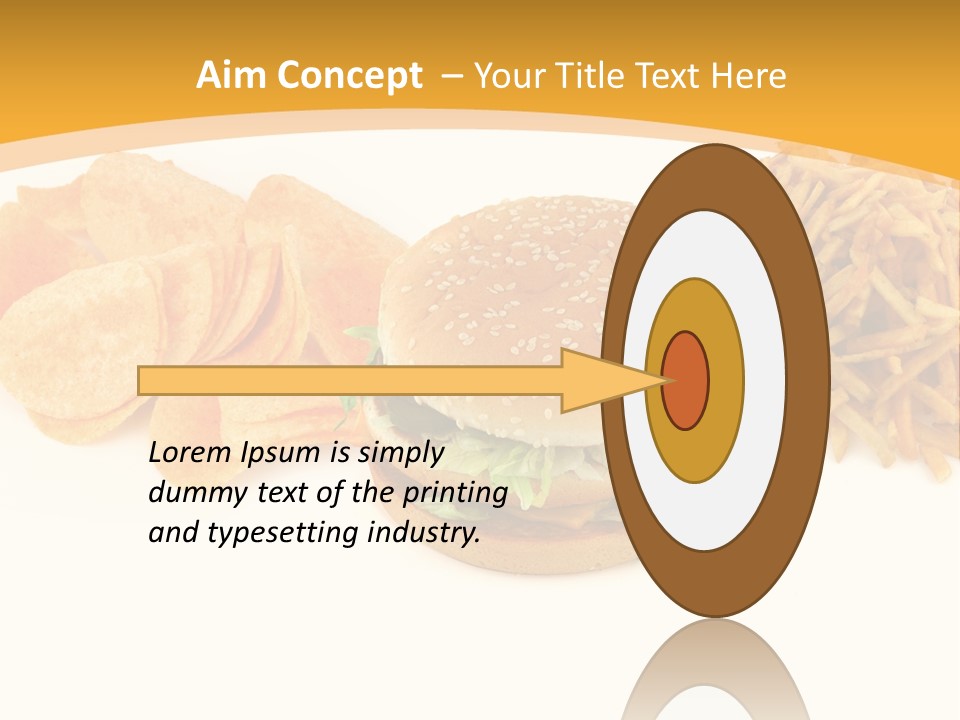 Aim Concept – Your Title Text Here

Lorem Ipsum is simply dummy text of the printing and typesetting industry.